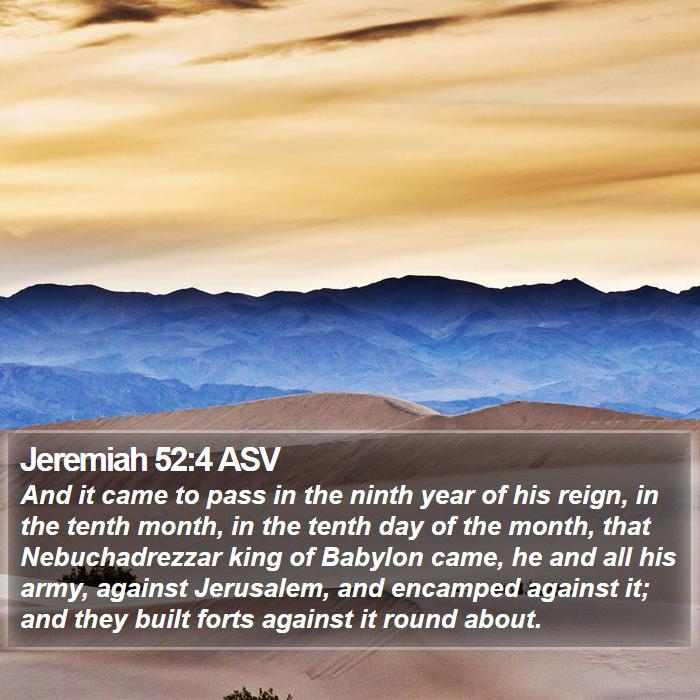 Jeremiah 52:4 ASV

And it came to pass in the ninth year of his reign, in the tenth month, in the tenth day of the month, that Nebuchadrezzar king of Babylon came, he and all his army, against Jerusalem, and encamped against it; and they built forts against it round about.